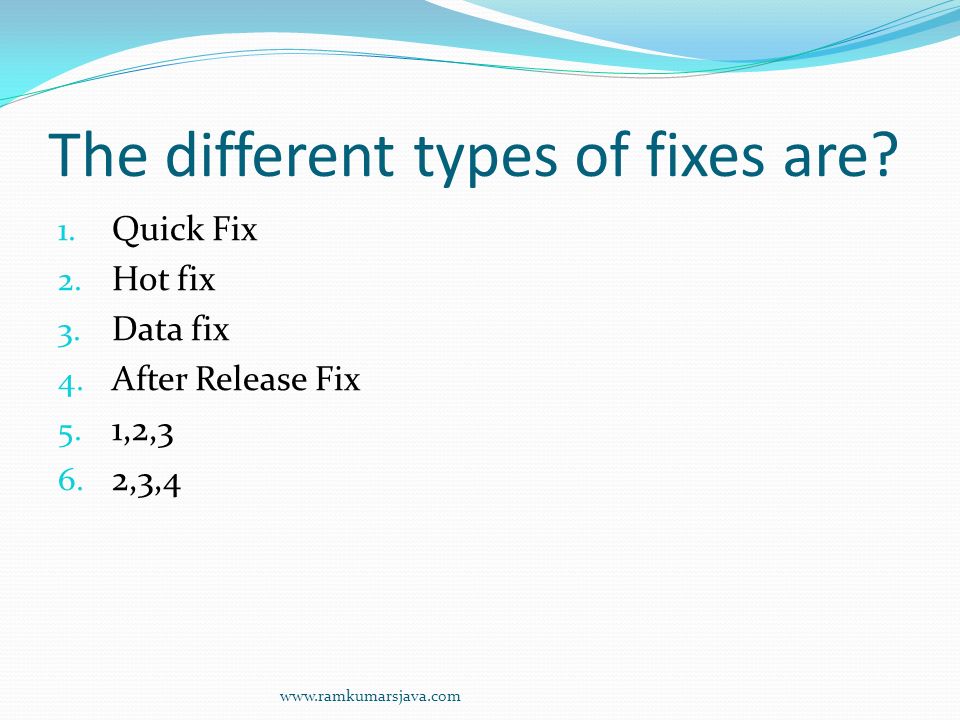 The different types of fixes are?

1. Quick Fix
2. Hot fix
3. Data fix
4. After Release Fix
5. 1,2,3
6. 2,3,4

www.ramkumarsjava.com